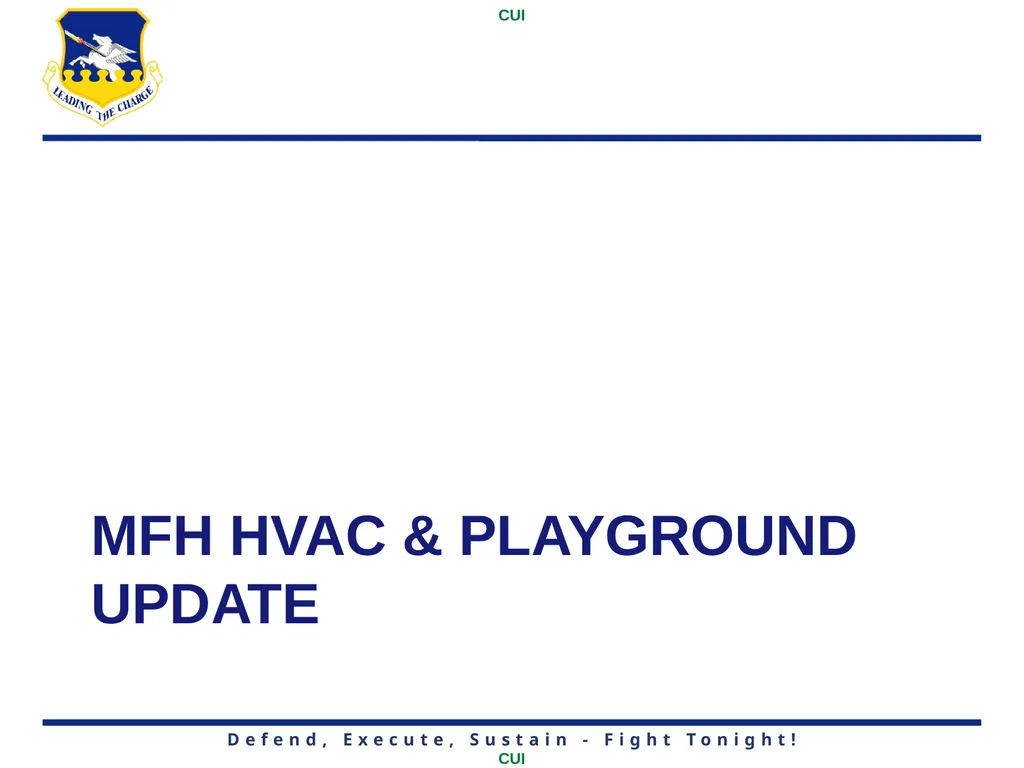 CUI

LEADING THE CHARGE

MFH HVAC & PLAYGROUND UPDATE

Defend, Execute, Sustain - Fight Tonight!

CUI